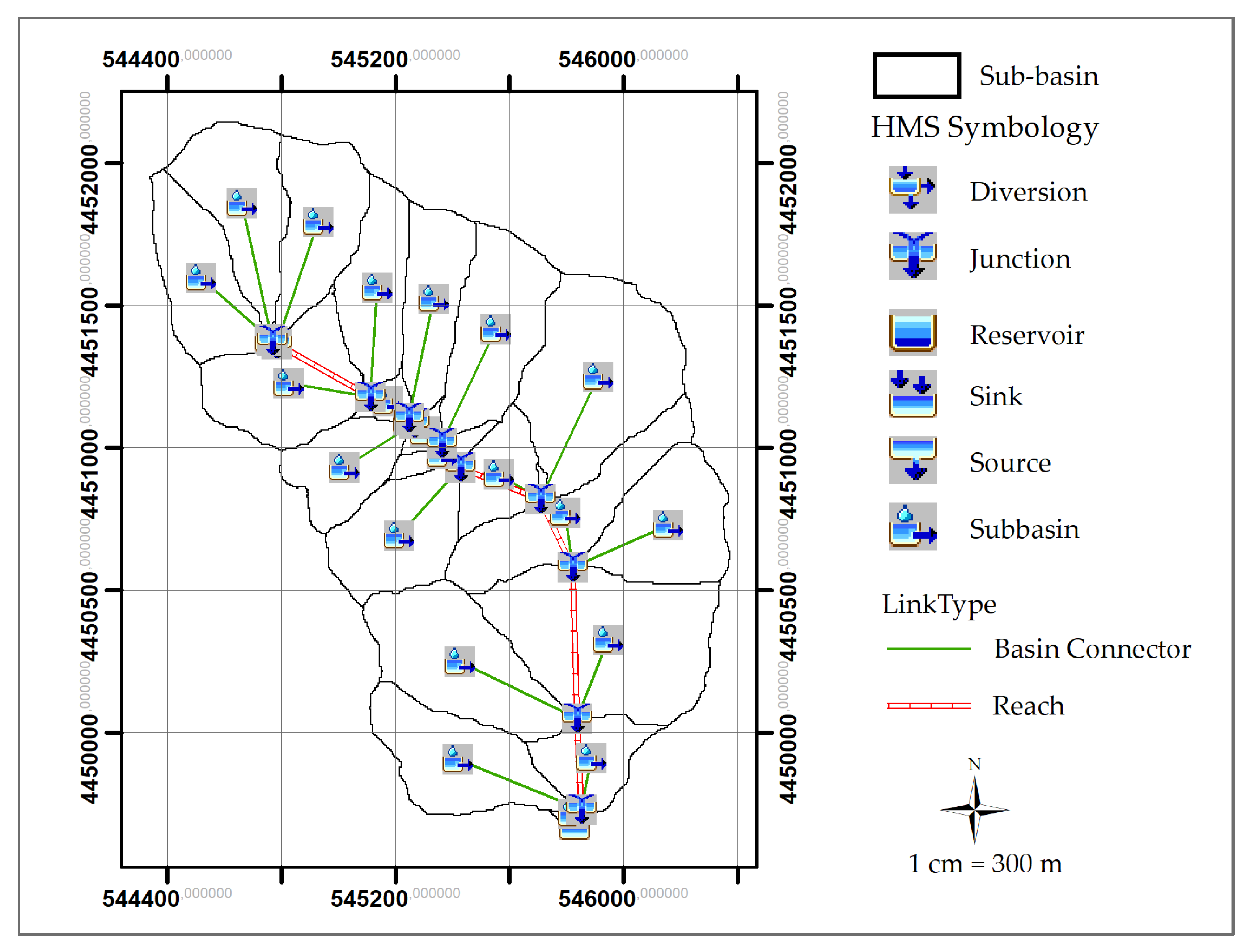 544400.000000 545200.000000 546000.000000

4452000.000000
4451500.000000
4451000.000000
4450500.000000
4450000.000000

4452000.000000
4451500.000000
4451000.000000
4450500.000000
4450000.000000

544400.000000 545200.000000 546000.000000

Sub-basin

HMS Symbology

Diversion

Junction

Reservoir

Sink

Source

Subbasin

LinkType

Basin Connector

Reach

N

1 cm = 300 m